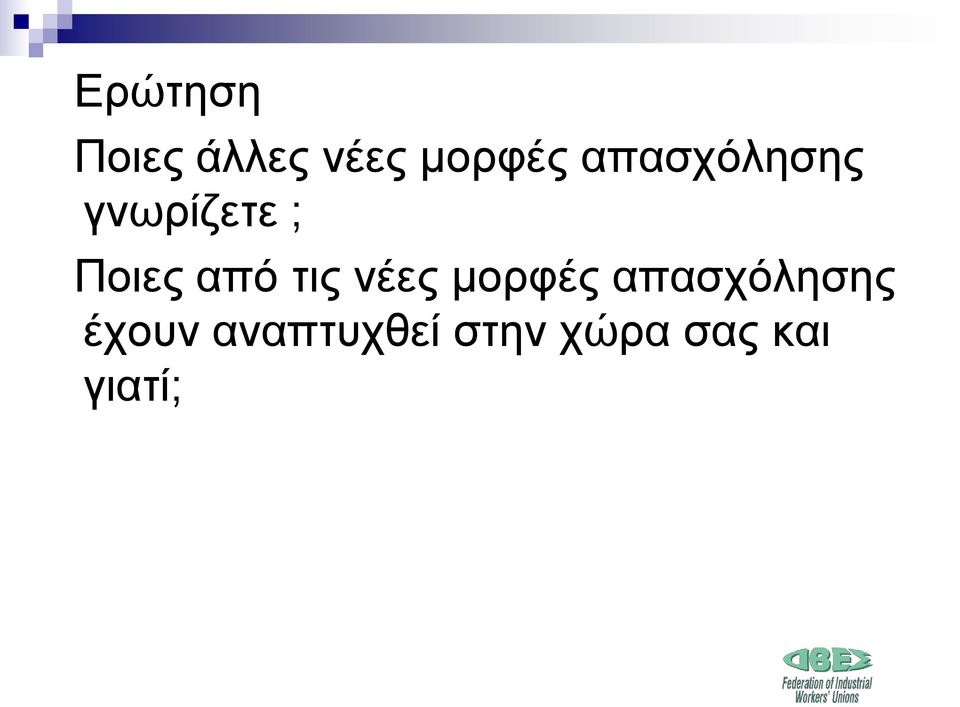 Ερώτηση

Ποιες άλλες νέες μορφές απασχόλησης γνωρίζετε ;

Ποιες από τις νέες μορφές απασχόλησης έχουν αναπτυχθεί στην χώρα σας και γιατί;

ΟΒΕΣ
Federation of Industrial Workers' Unions